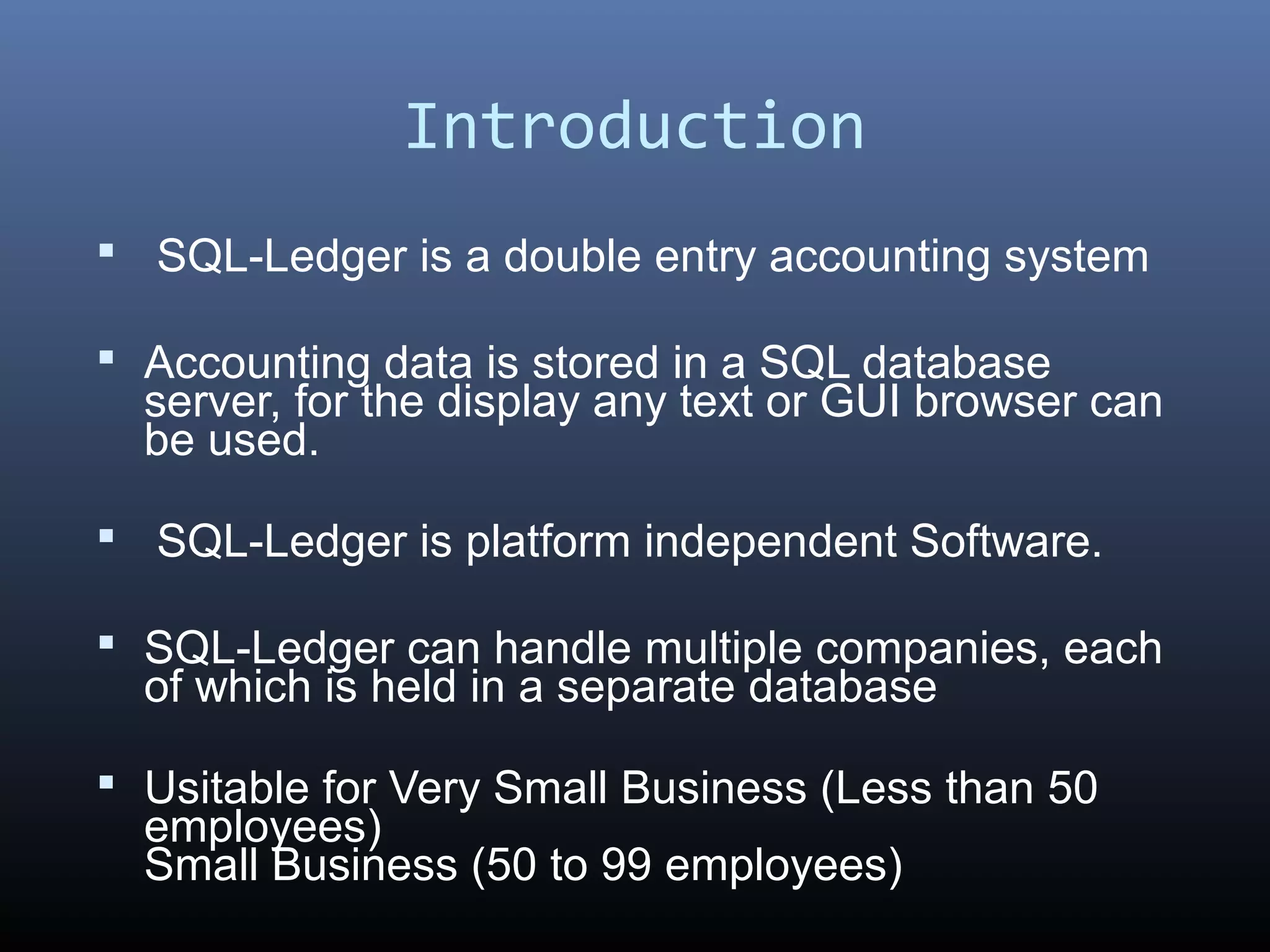 Introduction

▪ SQL-Ledger is a double entry accounting system

▪ Accounting data is stored in a SQL database server, for the display any text or GUI browser can be used.

▪ SQL-Ledger is platform independent Software.

▪ SQL-Ledger can handle multiple companies, each of which is held in a separate database

▪ Usitable for Very Small Business (Less than 50 employees)
Small Business (50 to 99 employees)